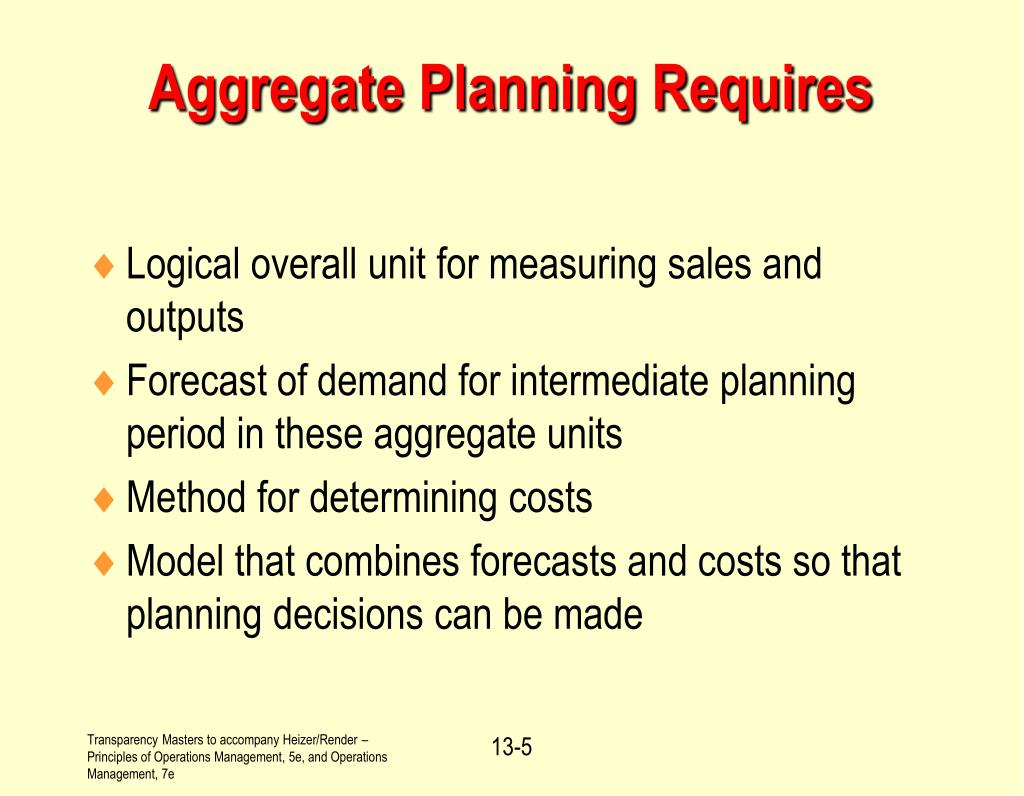 Aggregate Planning Requires

♦ Logical overall unit for measuring sales and outputs
♦ Forecast of demand for intermediate planning period in these aggregate units
♦ Method for determining costs
♦ Model that combines forecasts and costs so that planning decisions can be made

Transparency Masters to accompany Heizer/Render – Principles of Operations Management, 5e, and Operations Management, 7e

13-5